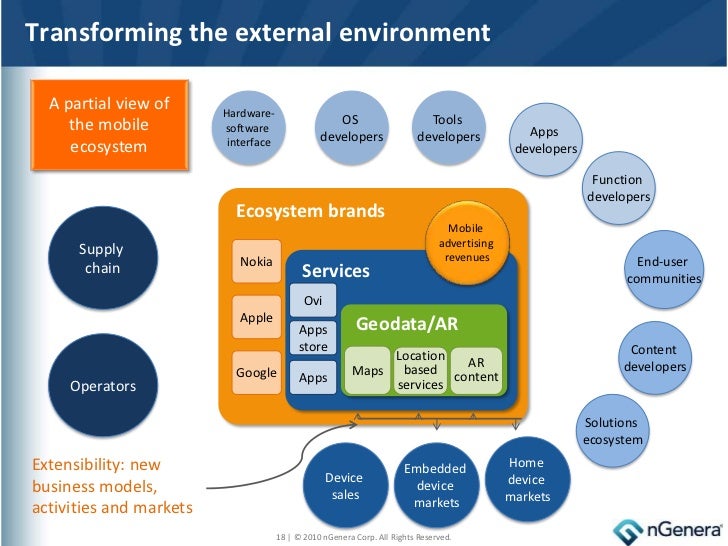 Transforming the external environment

A partial view of the mobile ecosystem

Hardware-software interface

OS developers

Tools developers

Apps developers

Function developers

End-user communities

Content developers

Solutions ecosystem

Supply chain

Operators

Ecosystem brands

Mobile advertising revenues

Nokia

Apple

Google

Services

Ovi

Apps store

Apps

Geodata/AR

Maps

Location based services

AR content

Extensibility: new business models, activities and markets

Device sales

Embedded device markets

Home device markets

18 | © 2010 nGenera Corp. All Rights Reserved.

nGenera